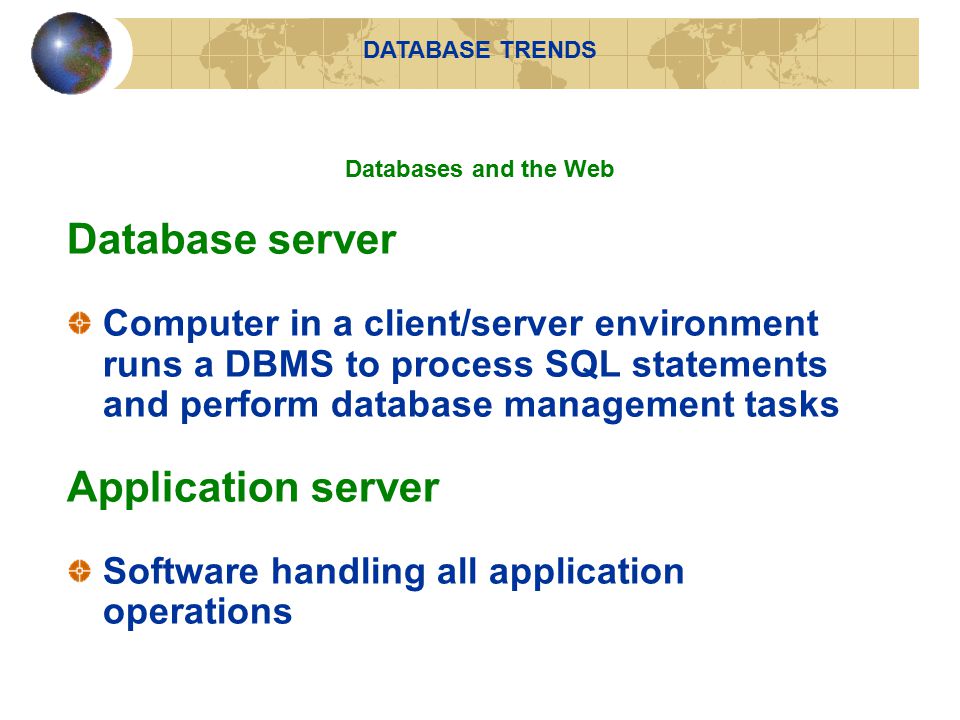 DATABASE TRENDS

Databases and the Web

Database server

Computer in a client/server environment runs a DBMS to process SQL statements and perform database management tasks

Application server

Software handling all application operations